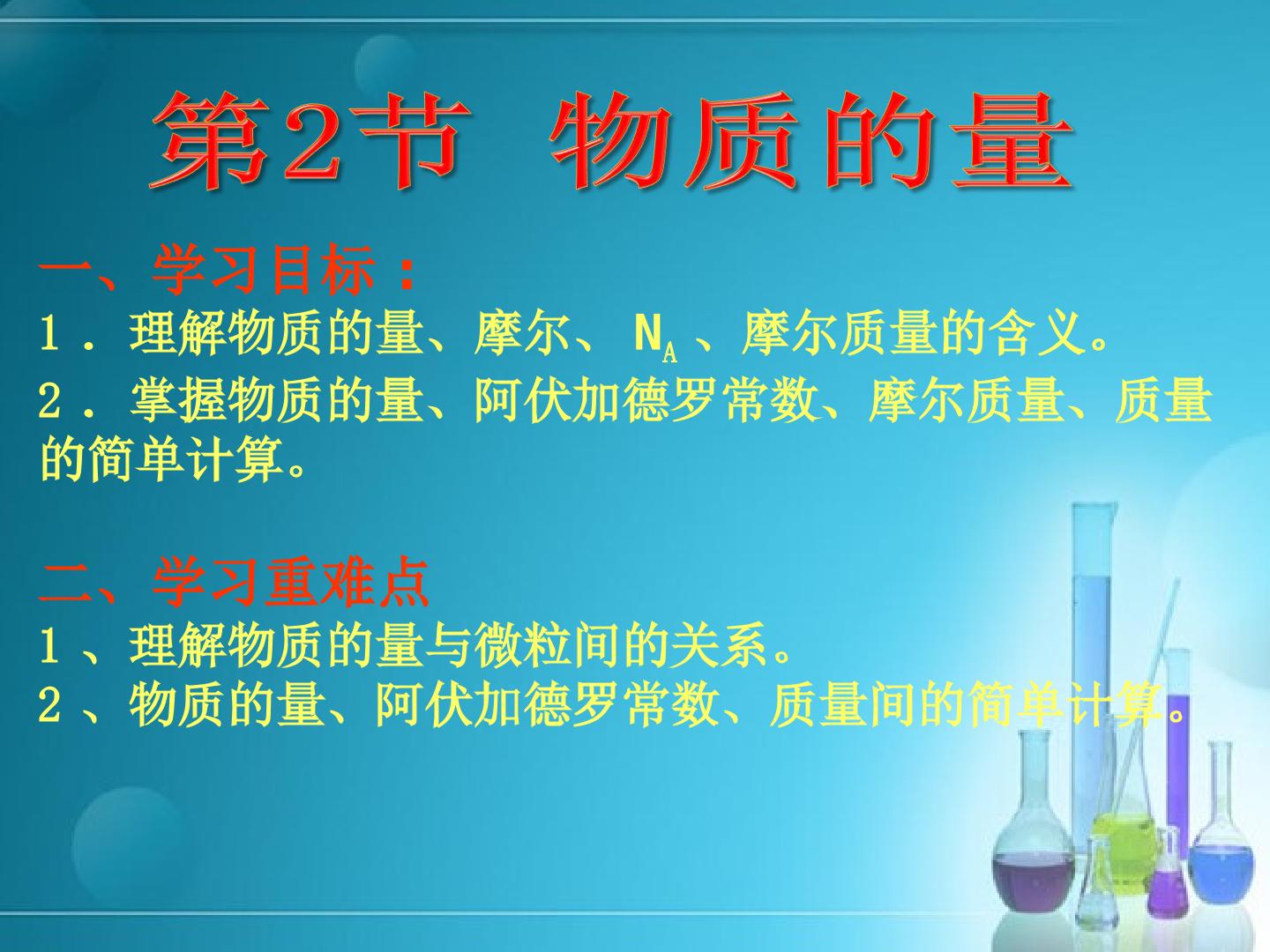 第2节 物质的量

一、学习目标：
1．理解物质的量、摩尔、$N_A$、摩尔质量的含义。
2．掌握物质的量、阿伏加德罗常数、摩尔质量、质量的简单计算。

二、学习重难点
1、理解物质的量与微粒间的关系。
2、物质的量、阿伏加德罗常数、质量间的简单计算。